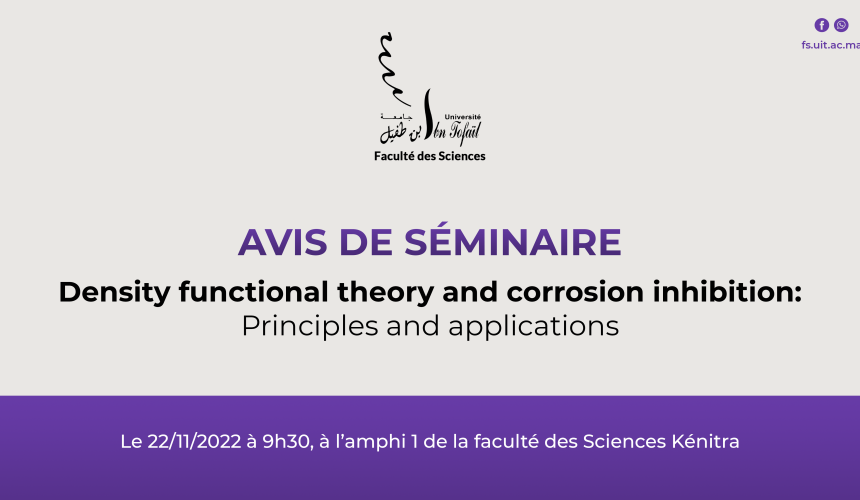 fs.uit.ac.ma

جامعة ابن طفيل
Université Ibn Tofaïl
Faculté des Sciences

AVIS DE SÉMINAIRE

Density functional theory and corrosion inhibition: Principles and applications

Le 22/11/2022 à 9h30, à l'amphi 1 de la faculté des Sciences Kénitra